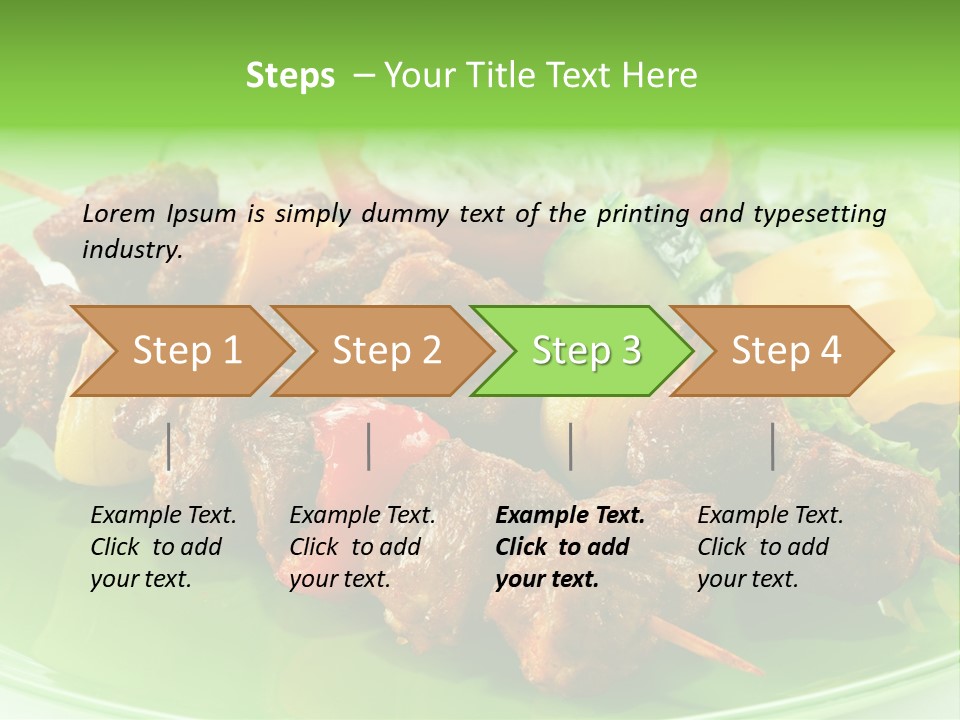 Steps – Your Title Text Here

Lorem Ipsum is simply dummy text of the printing and typesetting industry.

Step 1

Step 2

Step 3

Step 4

Example Text. Click to add your text.

Example Text. Click to add your text.

Example Text. Click to add your text.

Example Text. Click to add your text.